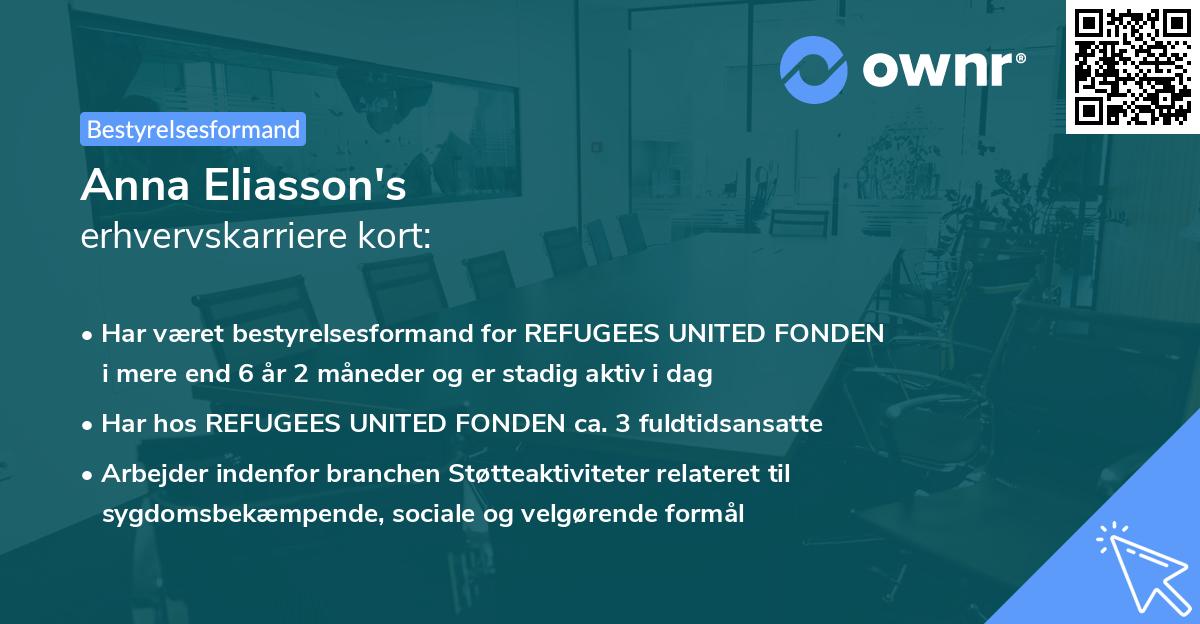 ownr®

Bestyrelsesformand

Anna Eliasson's
erhvervskarriere kort:

• Har været bestyrelsesformand for REFUGEES UNITED FONDEN i mere end 6 år 2 måneder og er stadig aktiv i dag

• Har hos REFUGEES UNITED FONDEN ca. 3 fuldtidsansatte

• Arbejder indenfor branchen Støtteaktiviteter relateret til sygdomsbekæmpende, sociale og velgørende formål